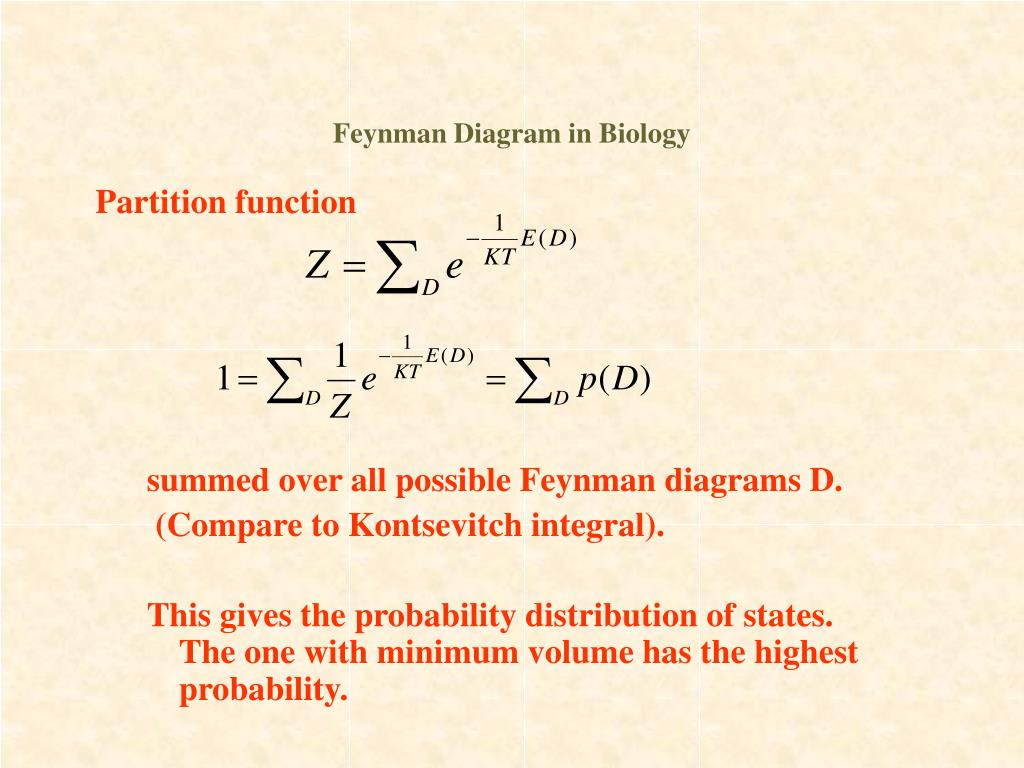 Feynman Diagram in Biology

Partition function

$Z = \sum_D e^{-\frac{1}{KT}E(D)}$

$1 = \sum_D \frac{1}{Z} e^{-\frac{1}{KT}E(D)} = \sum_D p(D)$

summed over all possible Feynman diagrams D.
(Compare to Kontsevitch integral).

This gives the probability distribution of states. The one with minimum volume has the highest probability.